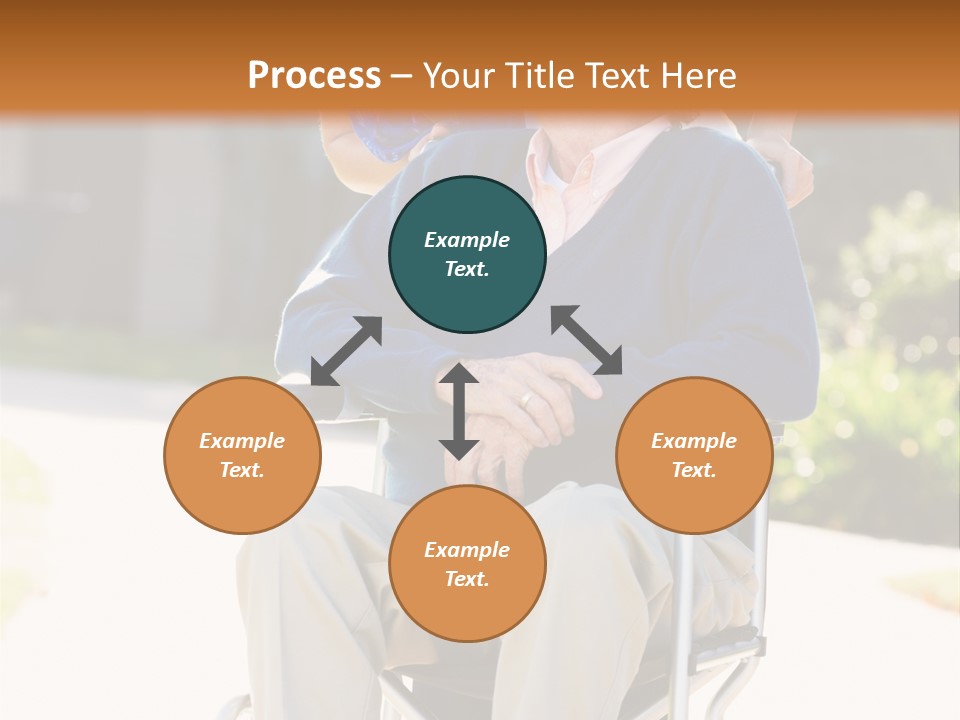 Process – Your Title Text Here

Example Text.

Example Text.

Example Text.

Example Text.